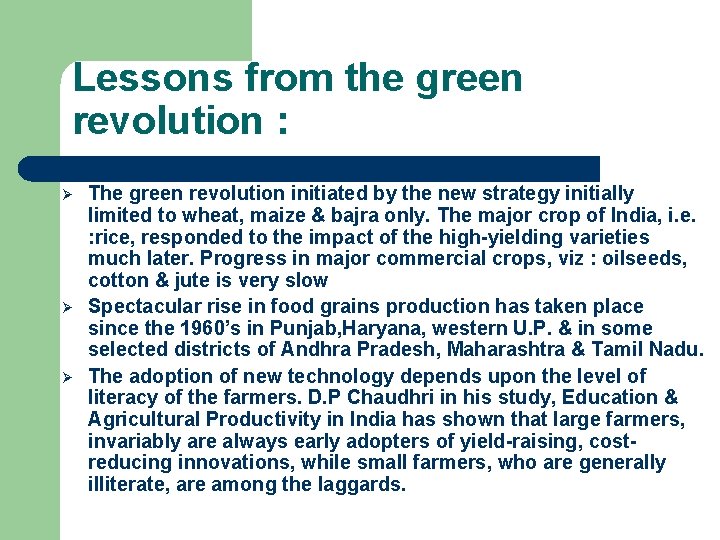 Lessons from the green revolution :

➢ The green revolution initiated by the new strategy initially limited to wheat, maize & bajra only. The major crop of India, i.e. :rice, responded to the impact of the high-yielding varieties much later. Progress in major commercial crops, viz : oilseeds, cotton & jute is very slow

➢ Spectacular rise in food grains production has taken place since the 1960's in Punjab,Haryana, western U.P. & in some selected districts of Andhra Pradesh, Maharashtra & Tamil Nadu.

➢ The adoption of new technology depends upon the level of literacy of the farmers. D.P Chaudhri in his study, Education & Agricultural Productivity in India has shown that large farmers, invariably are always early adopters of yield-raising, cost-reducing innovations, while small farmers, who are generally illiterate, are among the laggards.